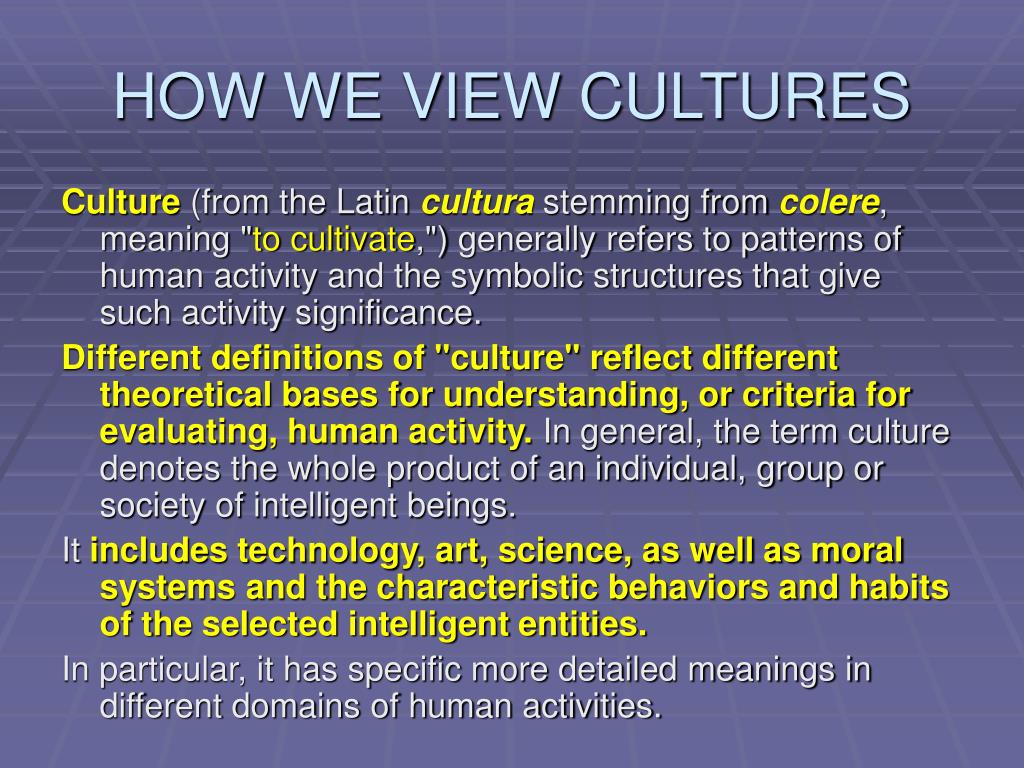 HOW WE VIEW CULTURES

Culture (from the Latin cultura stemming from colere, meaning "to cultivate,") generally refers to patterns of human activity and the symbolic structures that give such activity significance.

Different definitions of "culture" reflect different theoretical bases for understanding, or criteria for evaluating, human activity. In general, the term culture denotes the whole product of an individual, group or society of intelligent beings.

It includes technology, art, science, as well as moral systems and the characteristic behaviors and habits of the selected intelligent entities.

In particular, it has specific more detailed meanings in different domains of human activities.